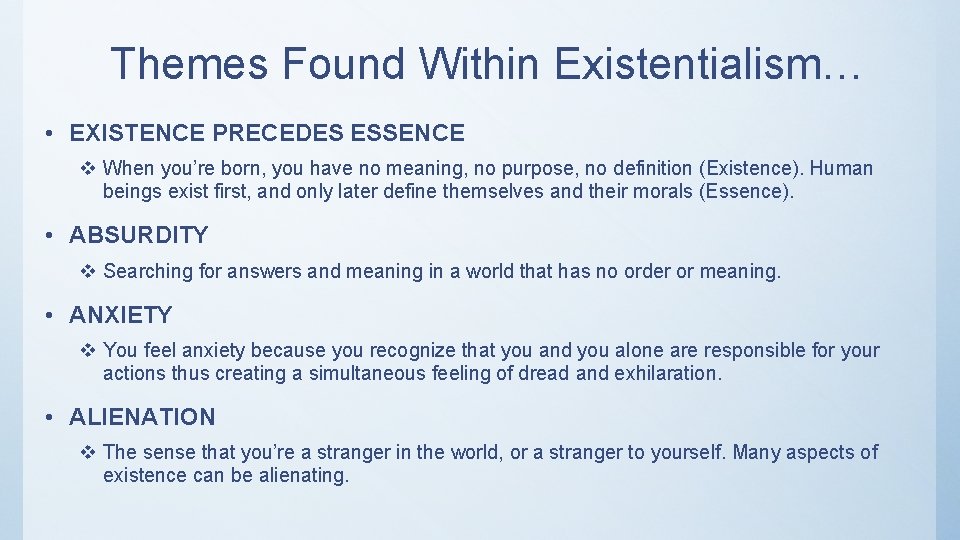 Themes Found Within Existentialism…

• EXISTENCE PRECEDES ESSENCE

❖ When you're born, you have no meaning, no purpose, no definition (Existence). Human beings exist first, and only later define themselves and their morals (Essence).

• ABSURDITY

❖ Searching for answers and meaning in a world that has no order or meaning.

• ANXIETY

❖ You feel anxiety because you recognize that you and you alone are responsible for your actions thus creating a simultaneous feeling of dread and exhilaration.

• ALIENATION

❖ The sense that you're a stranger in the world, or a stranger to yourself. Many aspects of existence can be alienating.